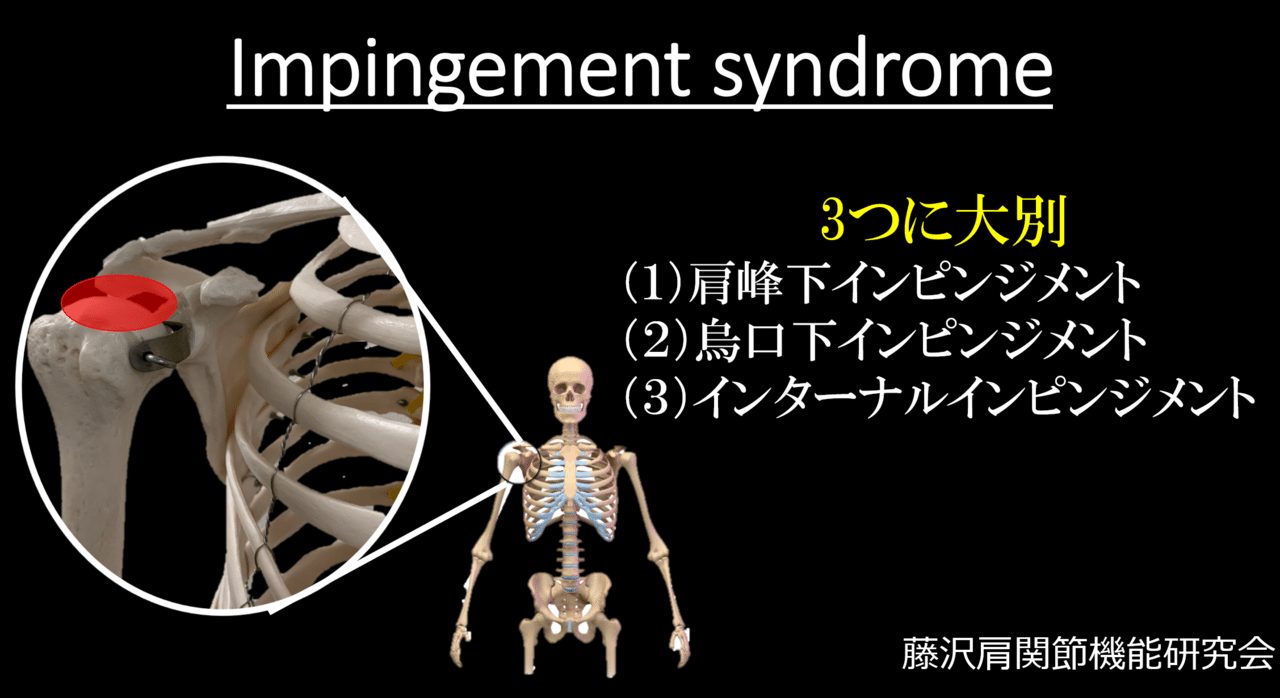 Impingement syndrome

3つに大別
(1)肩峰下インピンジメント
(2)烏口下インピンジメント
(3)インターナルインピンジメント

藤沢肩関節機能研究会